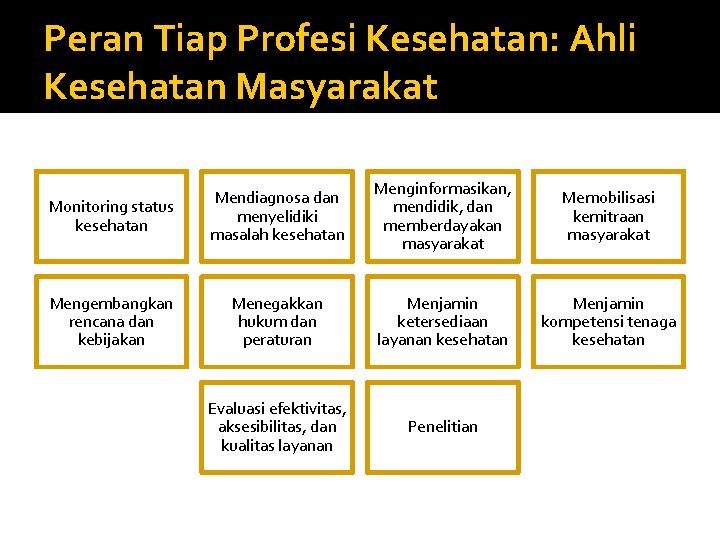 Peran Tiap Profesi Kesehatan: Ahli Kesehatan Masyarakat

Monitoring status kesehatan

Mendiagnosa dan menyelidiki masalah kesehatan

Menginformasikan, mendidik, dan memberdayakan masyarakat

Memobilisasi kemitraan masyarakat

Mengembangkan rencana dan kebijakan

Menegakkan hukum dan peraturan

Menjamin ketersediaan layanan kesehatan

Menjamin kompetensi tenaga kesehatan

Evaluasi efektivitas, aksesibilitas, dan kualitas layanan

Penelitian